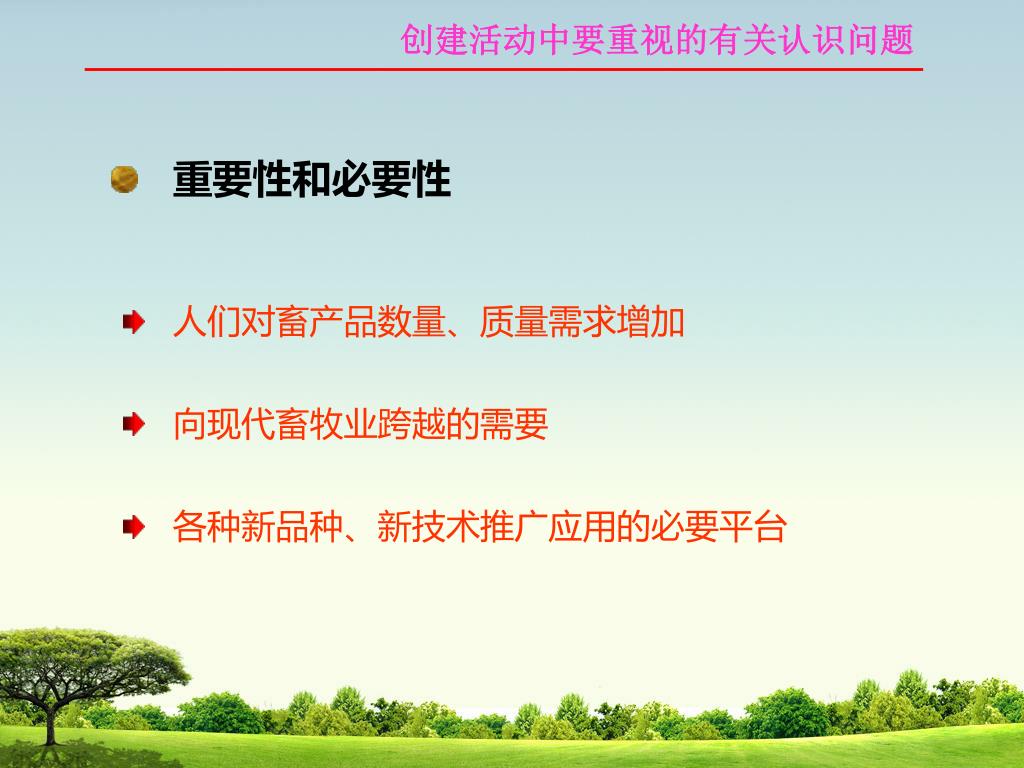 创建活动中要重视的有关认识问题

重要性和必要性

人们对畜产品数量、质量需求增加

向现代畜牧业跨越的需要

各种新品种、新技术推广应用的必要平台